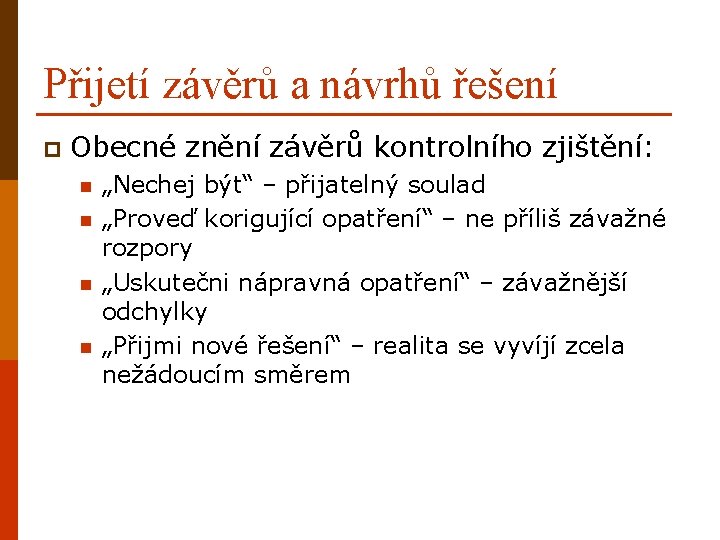 Přijetí závěrů a návrhů řešení

Obecné znění závěrů kontrolního zjištění:

„Nechej být“ – přijatelný soulad

„Proveď korigující opatření“ – ne příliš závažné rozpory

„Uskutečni nápravná opatření“ – závažnější odchylky

„Přijmi nové řešení“ – realita se vyvíjí zcela nežádoucím směrem